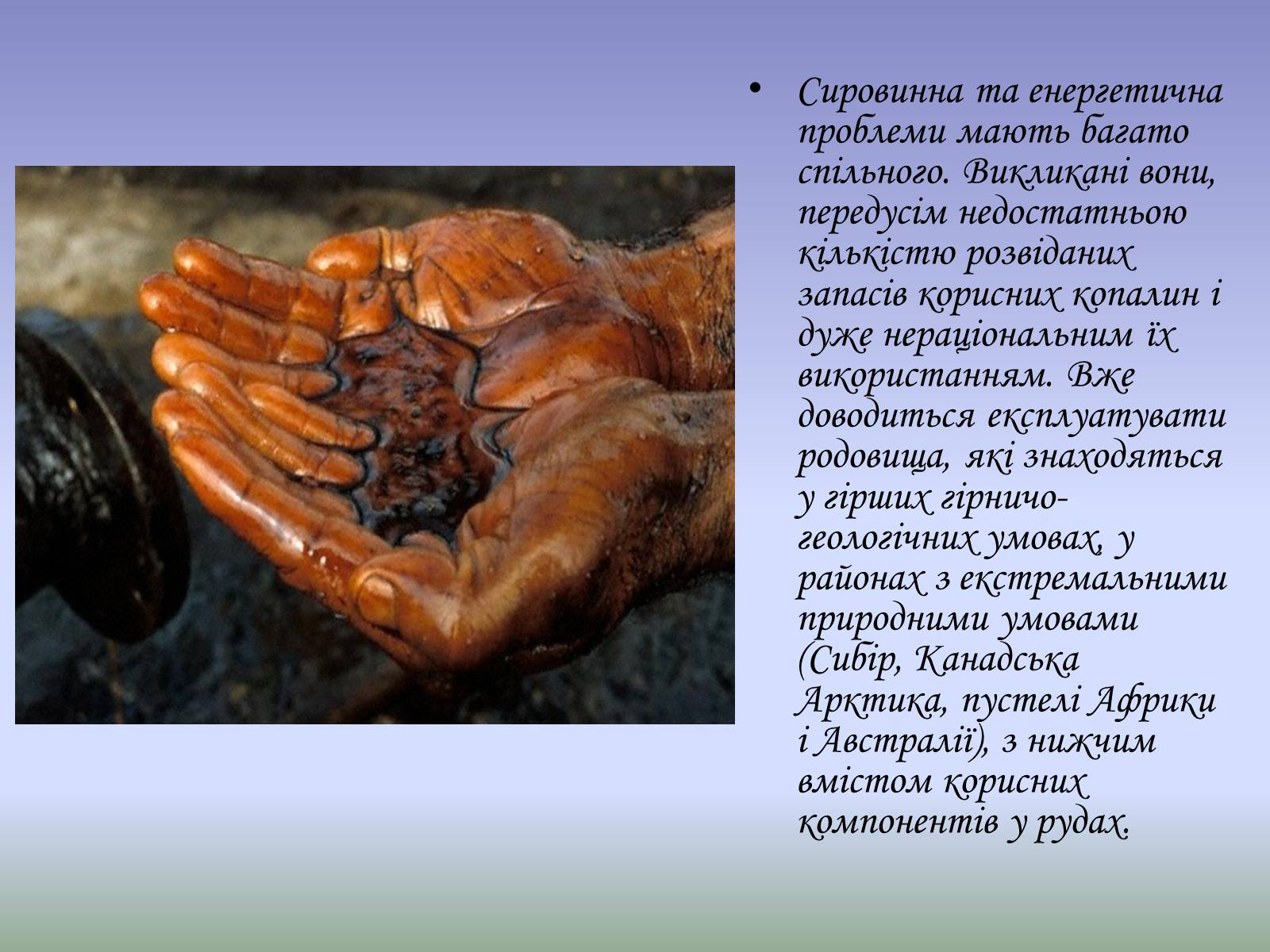 • Сировинна та енергетична проблеми мають багато спільного. Викликані вони, передусім недостатньою кількістю розвіданих запасів корисних копалин і дуже нераціональним їх використанням. Вже доводиться експлуатувати родовища, які знаходяться у гірших гірничо-геологічних умовах, у районах з екстремальними природними умовами (Сибір, Канадська Арктика, пустелі Африки і Австралії), з нижчим вмістом корисних компонентів у рудах.